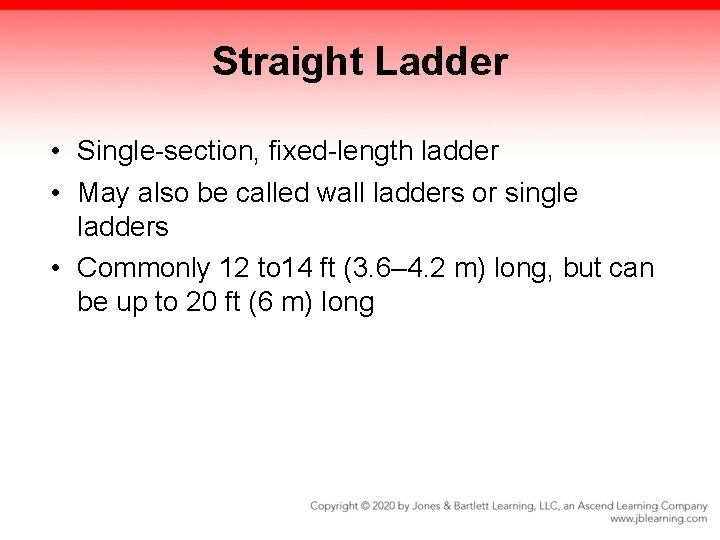 Straight Ladder

• Single-section, fixed-length ladder
• May also be called wall ladders or single ladders
• Commonly 12 to14 ft (3.6–4.2 m) long, but can be up to 20 ft (6 m) long

Copyright © 2020 by Jones & Bartlett Learning, LLC, an Ascend Learning Company
www.jblearning.com